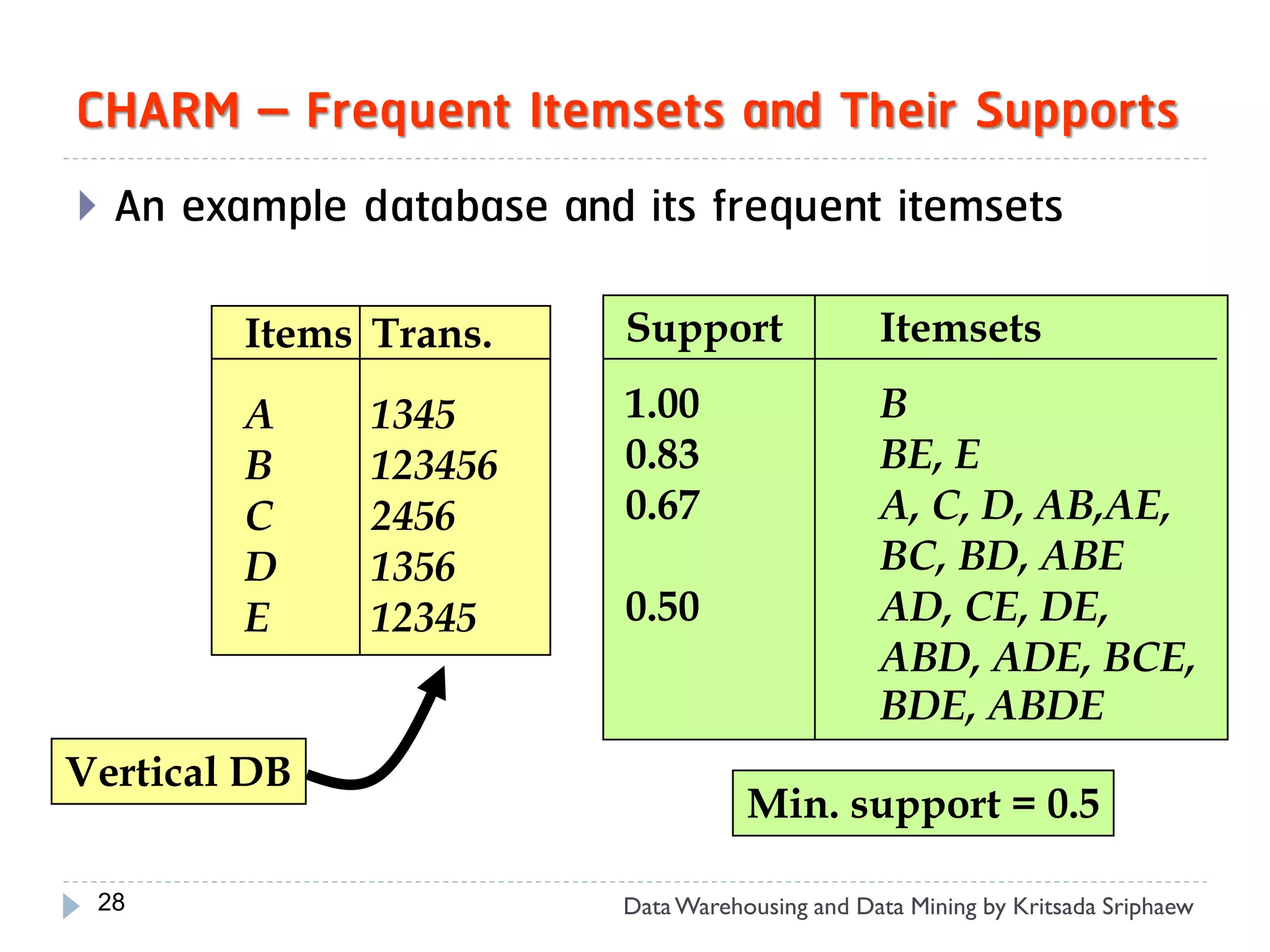 CHARM – Frequent Itemsets and Their Supports

An example database and its frequent itemsets

| Items | Trans. |
|---|---|
| A | 1345 |
| B | 123456 |
| C | 2456 |
| D | 1356 |
| E | 12345 |

| Support | Itemsets |
|---|---|
| 1.00 | B |
| 0.83 | BE, E |
| 0.67 | A, C, D, AB,AE, BC, BD, ABE |
| 0.50 | AD, CE, DE, ABD, ADE, BCE, BDE, ABDE |

Vertical DB

Min. support = 0.5

28

Data Warehousing and Data Mining by Kritsada Sriphaew